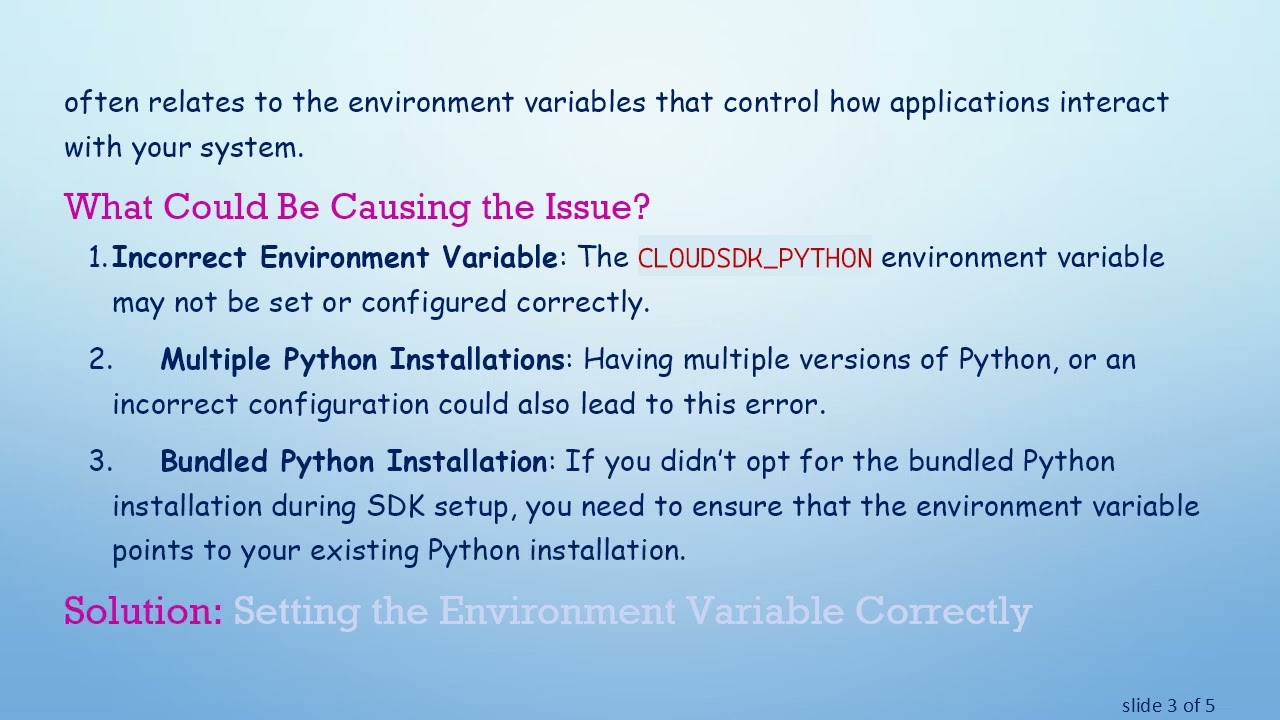 often relates to the environment variables that control how applications interact with your system.

What Could Be Causing the Issue?

1. Incorrect Environment Variable: The CLOUDSDK_PYTHON environment variable may not be set or configured correctly.

2. Multiple Python Installations: Having multiple versions of Python, or an incorrect configuration could also lead to this error.

3. Bundled Python Installation: If you didn't opt for the bundled Python installation during SDK setup, you need to ensure that the environment variable points to your existing Python installation.

Solution: Setting the Environment Variable Correctly

slide 3 of 5